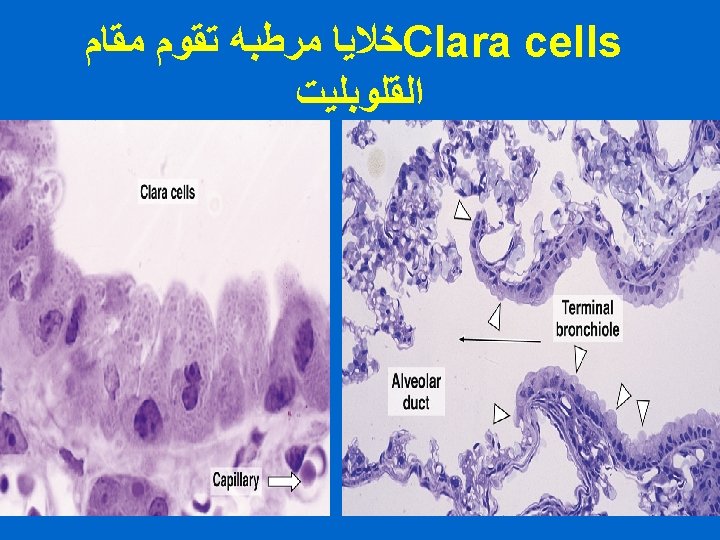 Clara cellsخلايا مرطبه تقوم مقام القلوبليت

Clara cells

Capillary

Terminal bronchiole

Alveolar duct